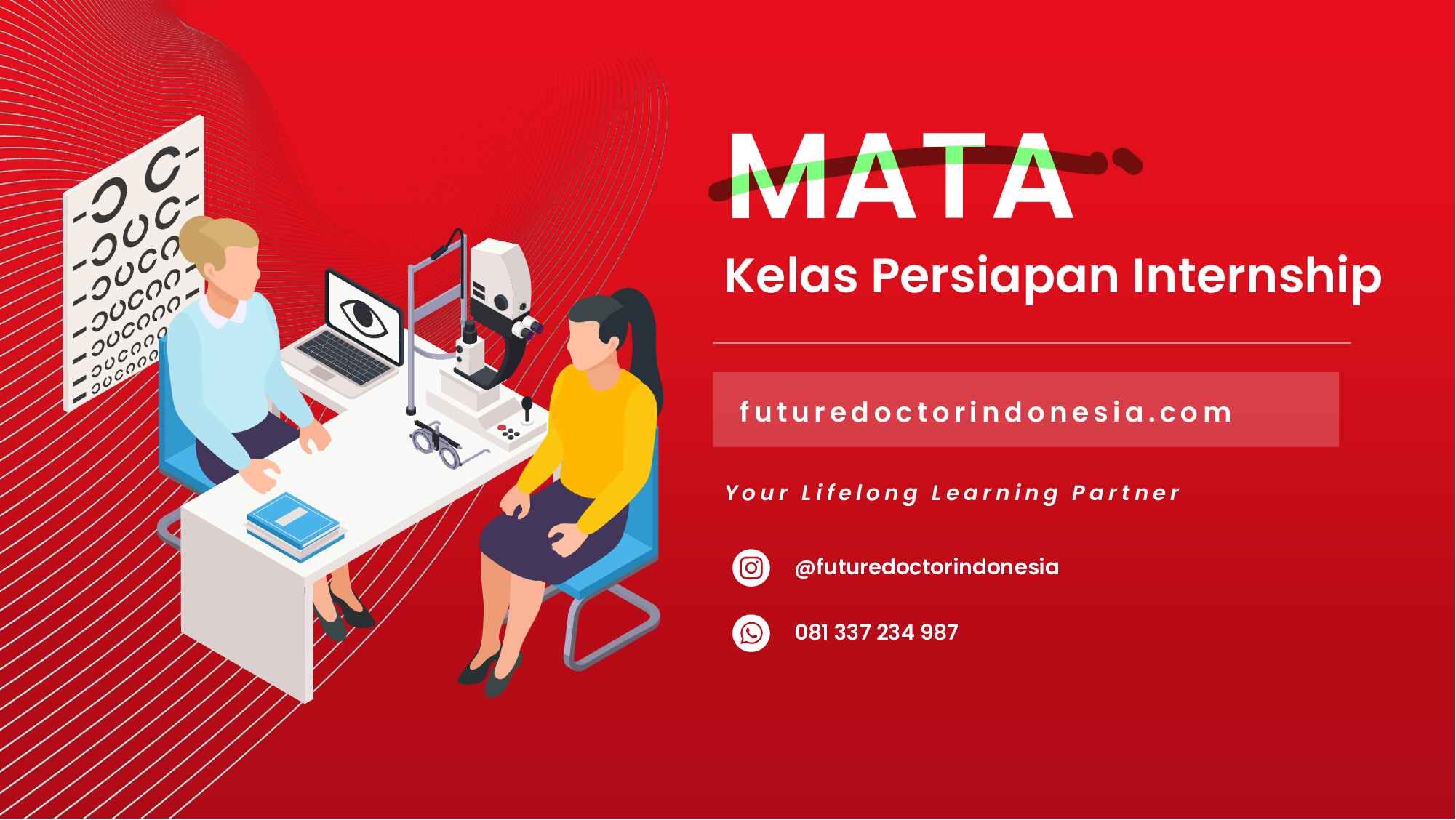 MATA

Kelas Persiapan Internship

futuredoctorindonesia.com

Your Lifelong Learning Partner

@futuredoctorindonesia

081 337 234 987